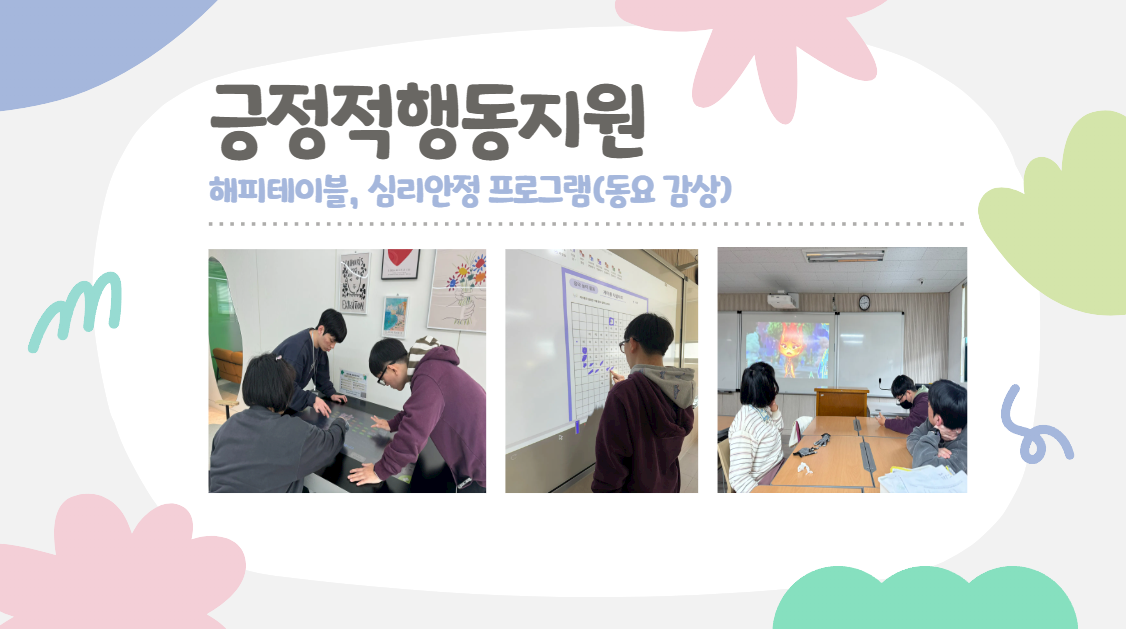 긍정적행동지원

해피테이블, 심리안정 프로그램(동요 감상)